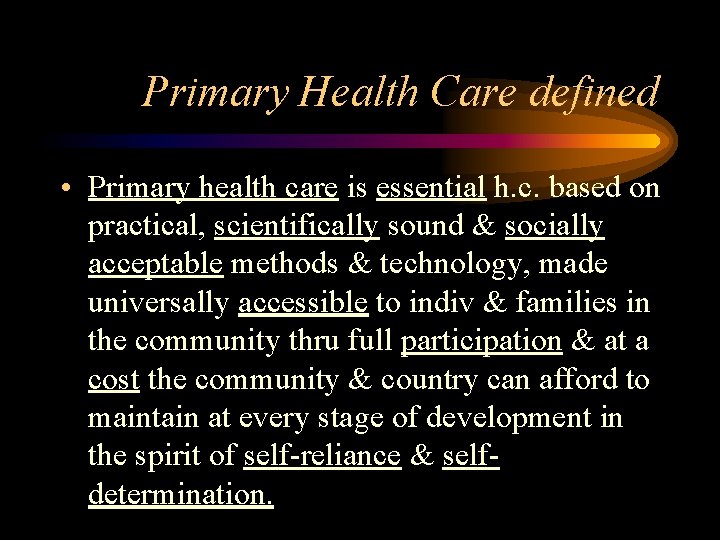 Primary Health Care defined

• Primary health care is essential h.c. based on practical, scientifically sound & socially acceptable methods & technology, made universally accessible to indiv & families in the community thru full participation & at a cost the community & country can afford to maintain at every stage of development in the spirit of self-reliance & self-determination.